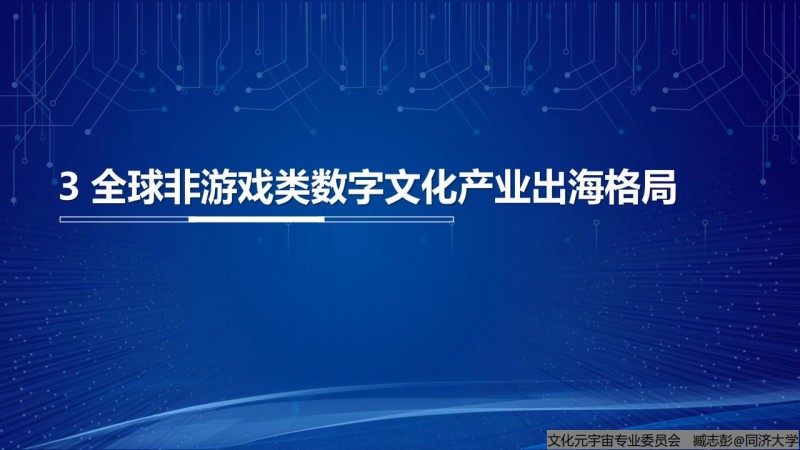 3 全球非游戏类数字文化产业出海格局

文化元宇宙专业委员会 臧志彭@同济大学